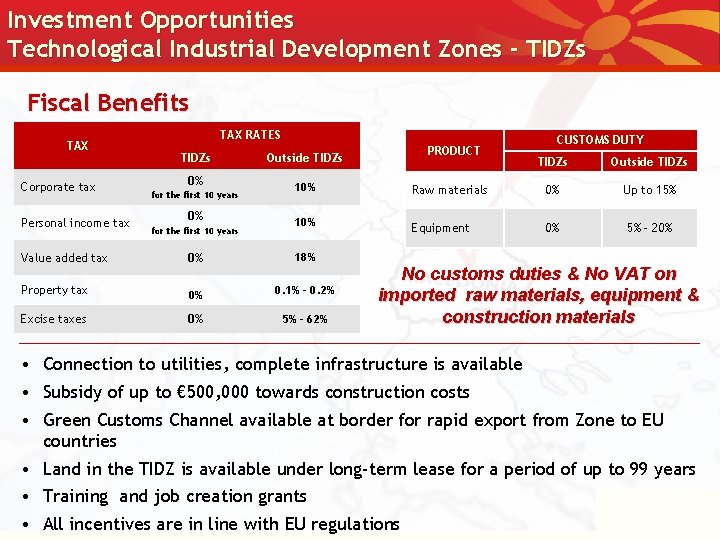 Investment Opportunities
Technological Industrial Development Zones - TIDZs

Fiscal Benefits

| TAX | TAX RATES TIDZs | TAX RATES Outside TIDZs |
|---|---|---|
| Corporate tax | 0% for the first 10 years | 10% |
| Personal income tax | 0% for the first 10 years | 10% |
| Value added tax | 0% | 18% |
| Property tax | 0% | 0.1% - 0.2% |
| Excise taxes | 0% | 5% - 62% |

| PRODUCT | CUSTOMS DUTY TIDZs | CUSTOMS DUTY Outside TIDZs |
|---|---|---|
| Raw materials | 0% | Up to 15% |
| Equipment | 0% | 5% - 20% |

No customs duties & No VAT on imported raw materials, equipment & construction materials

• Connection to utilities, complete infrastructure is available
• Subsidy of up to €500,000 towards construction costs
• Green Customs Channel available at border for rapid export from Zone to EU countries
• Land in the TIDZ is available under long-term lease for a period of up to 99 years
• Training and job creation grants
• All incentives are in line with EU regulations